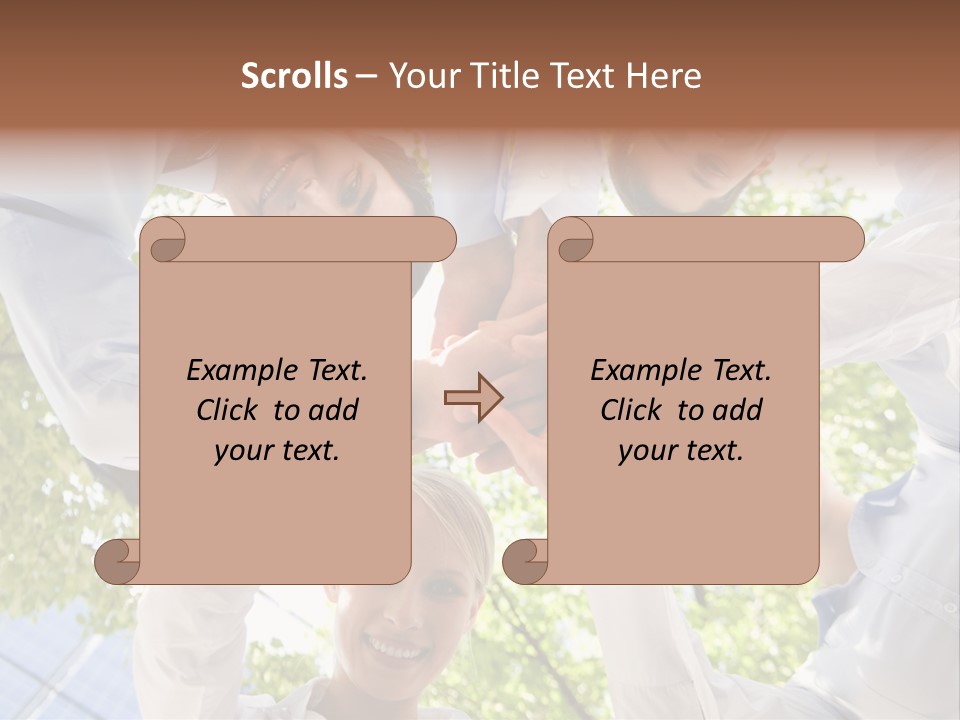 Scrolls – Your Title Text Here

Example Text. Click to add your text.

Example Text. Click to add your text.